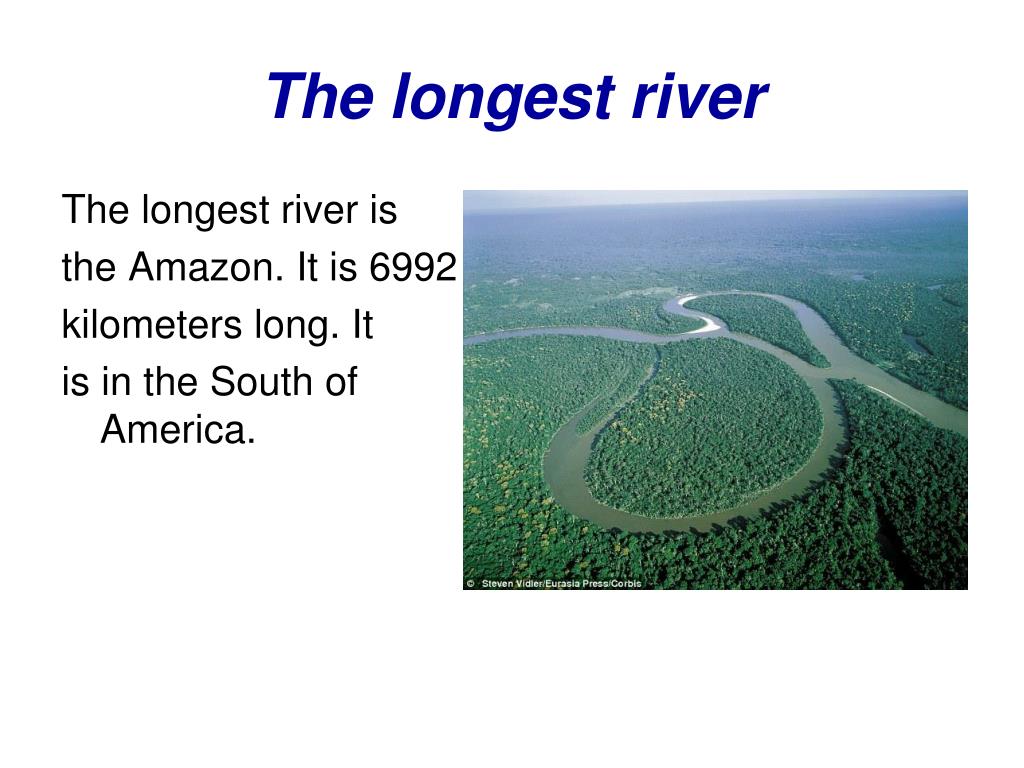 The longest river

The longest river is the Amazon. It is 6992 kilometers long. It is in the South of America.

© Steven Vidler/Eurasia Press/Corbis